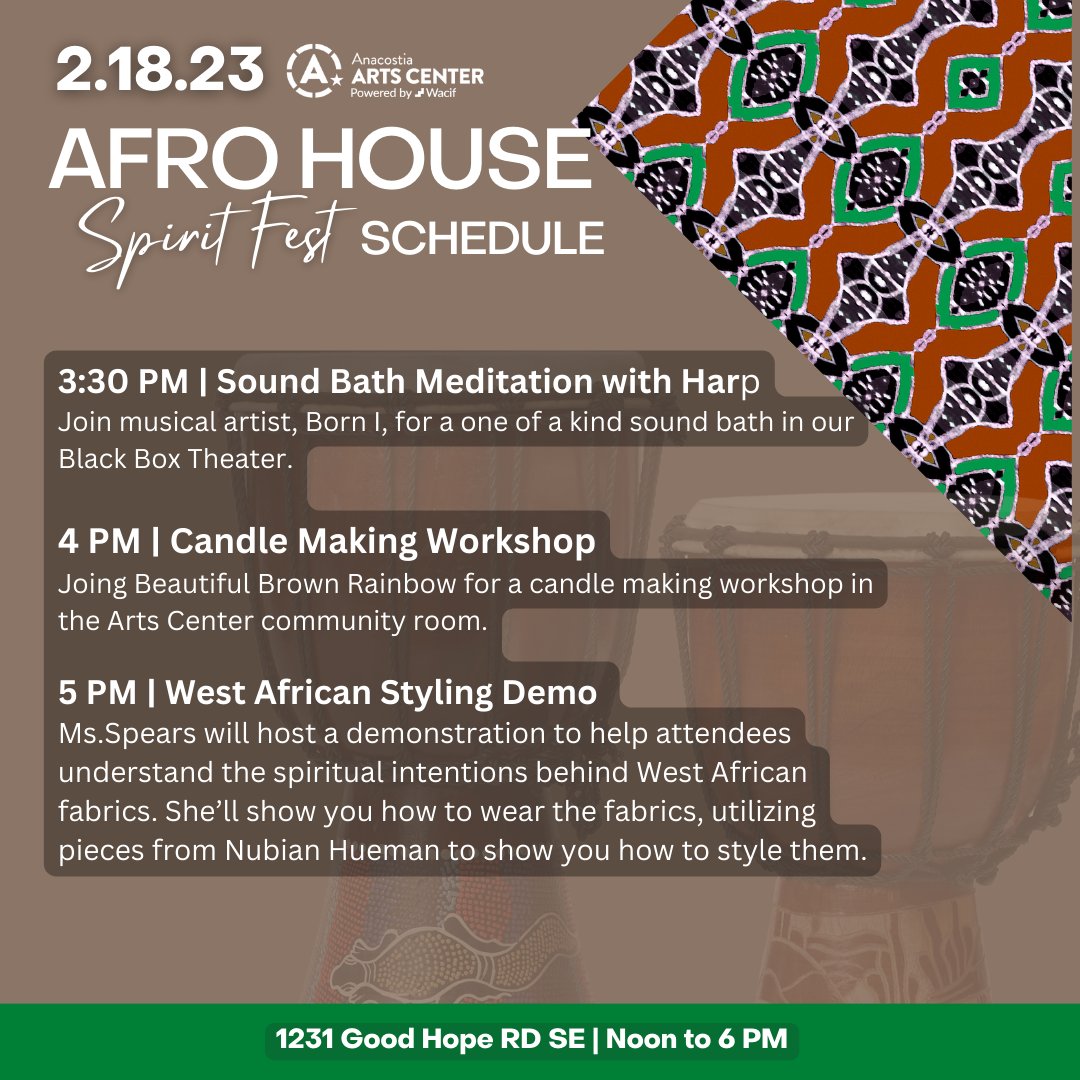 2.18.23 Anacostia ARTS CENTER Powered by Wacif

AFRO HOUSE

Spirit Fest SCHEDULE

3:30 PM | Sound Bath Meditation with Harp
Join musical artist, Born I, for a one of a kind sound bath in our Black Box Theater.

4 PM | Candle Making Workshop
Joing Beautiful Brown Rainbow for a candle making workshop in the Arts Center community room.

5 PM | West African Styling Demo
Ms.Spears will host a demonstration to help attendees understand the spiritual intentions behind West African fabrics. She'll show you how to wear the fabrics, utilizing pieces from Nubian Hueman to show you how to style them.

1231 Good Hope RD SE | Noon to 6 PM